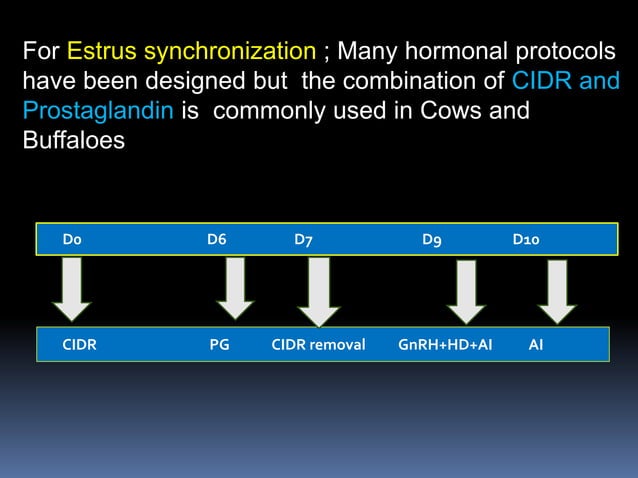 For Estrus synchronization ; Many hormonal protocols have been designed but the combination of CIDR and Prostaglandin is commonly used in Cows and Buffaloes

D0 D6 D7 D9 D10

CIDR PG CIDR removal GnRH+HD+AI AI